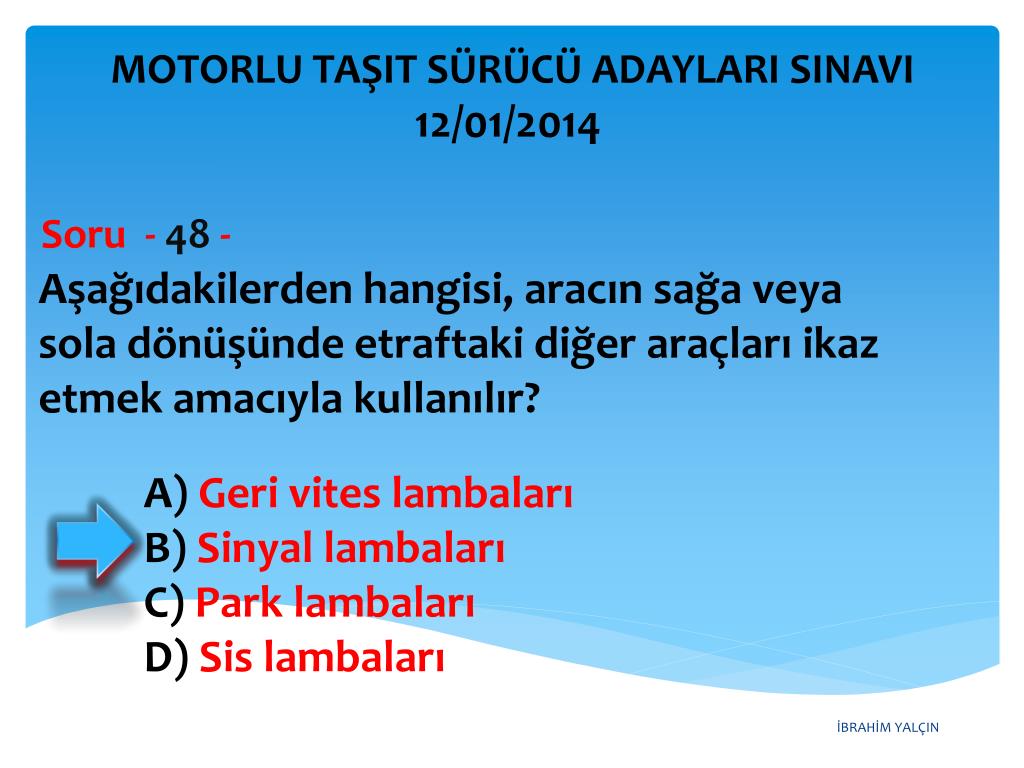 MOTORLU TAŞIT SÜRÜCÜ ADAYLARI SINAVI
12/01/2014

Soru - 48 -
Aşağıdakilerden hangisi, aracın sağa veya sola dönüşünde etraftaki diğer araçları ikaz etmek amacıyla kullanılır?

A) Geri vites lambaları
B) Sinyal lambaları
C) Park lambaları
D) Sis lambaları

İBRAHİM YALÇIN